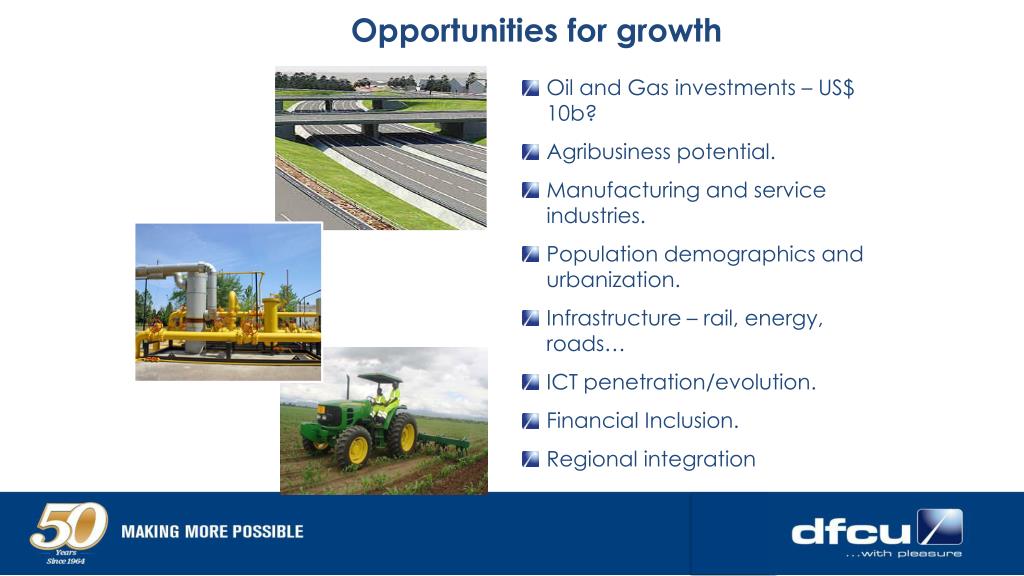 Opportunities for growth

Oil and Gas investments – US$ 10b?

Agribusiness potential.

Manufacturing and service industries.

Population demographics and urbanization.

Infrastructure – rail, energy, roads…

ICT penetration/evolution.

Financial Inclusion.

Regional integration

50 Years Since 1964

MAKING MORE POSSIBLE

dfcu

...with pleasure